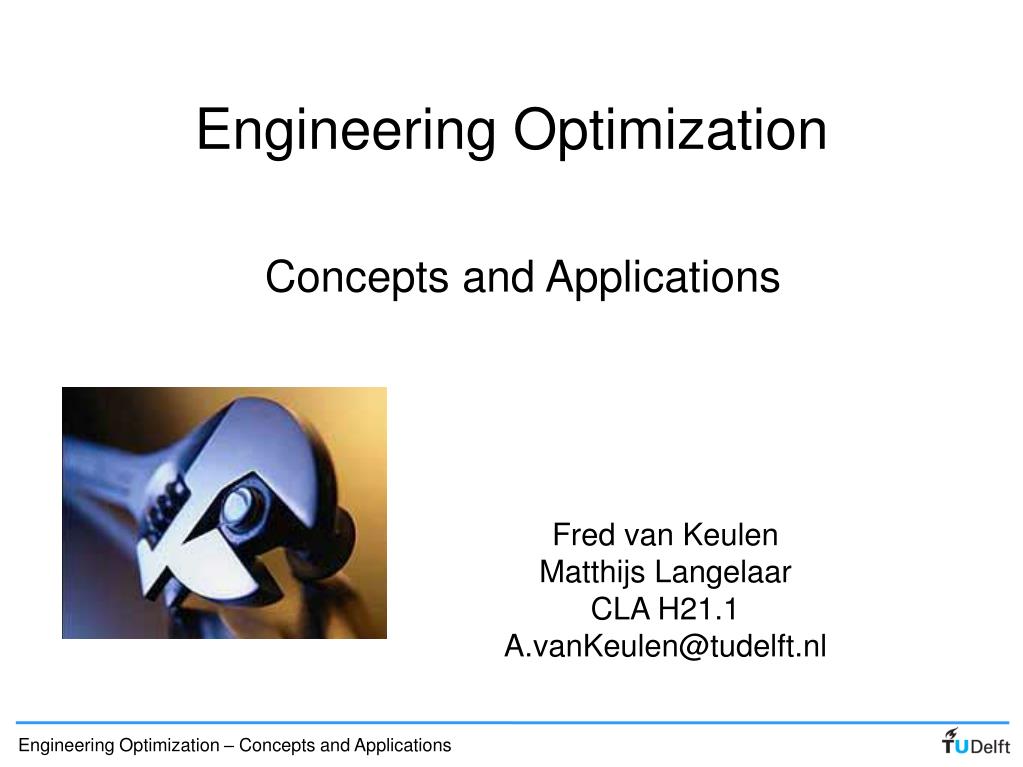 Engineering Optimization

Concepts and Applications

Fred van Keulen
Matthijs Langelaar
CLA H21.1
A.vanKeulen@tudelft.nl

Engineering Optimization – Concepts and Applications

TUDelft